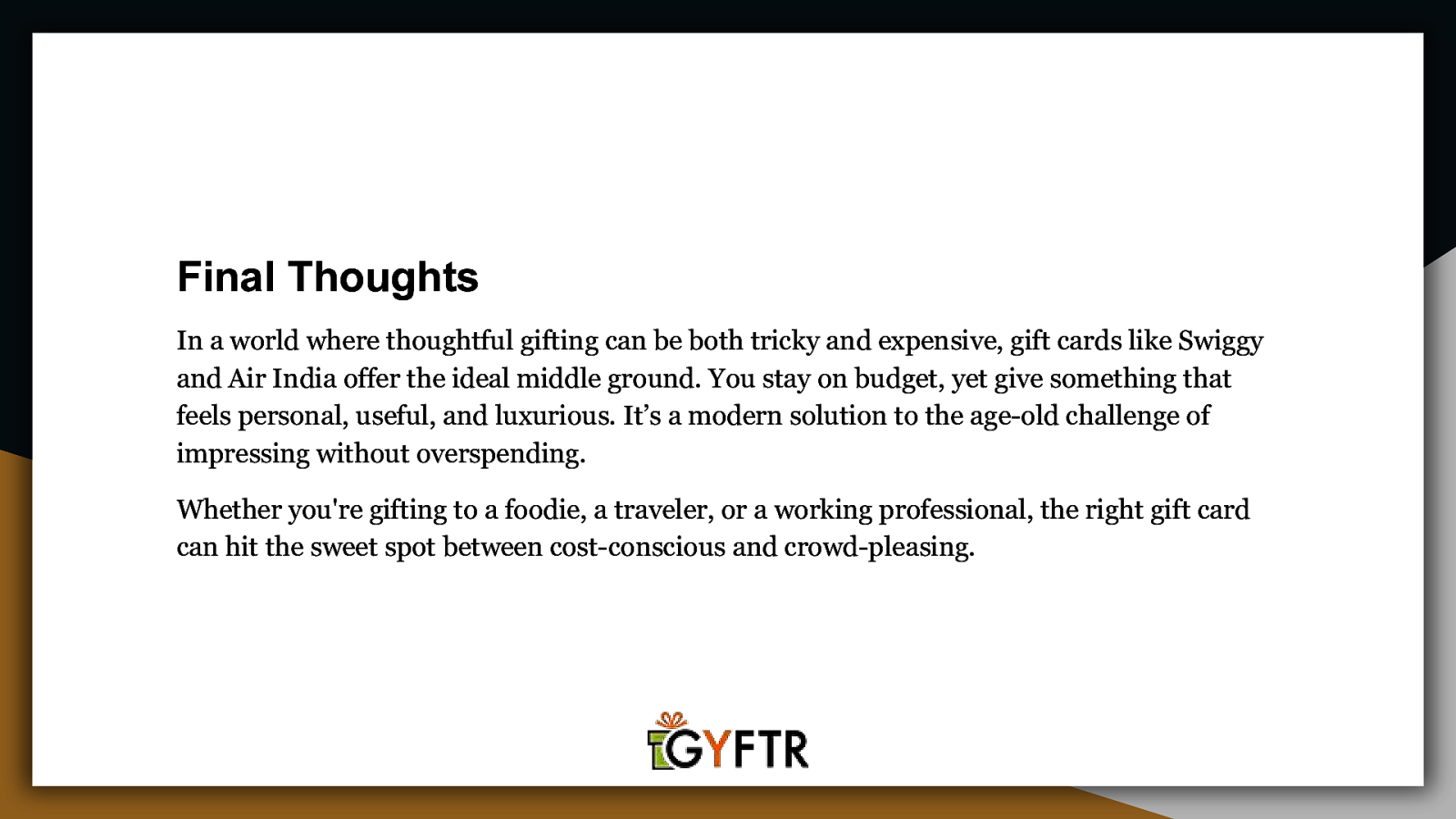 Final Thoughts

In a world where thoughtful gifting can be both tricky and expensive, gift cards like Swiggy and Air India offer the ideal middle ground. You stay on budget, yet give something that feels personal, useful, and luxurious. It’s a modern solution to the age-old challenge of impressing without overspending.

Whether you're gifting to a foodie, a traveler, or a working professional, the right gift card can hit the sweet spot between cost-conscious and crowd-pleasing.

GYFTR